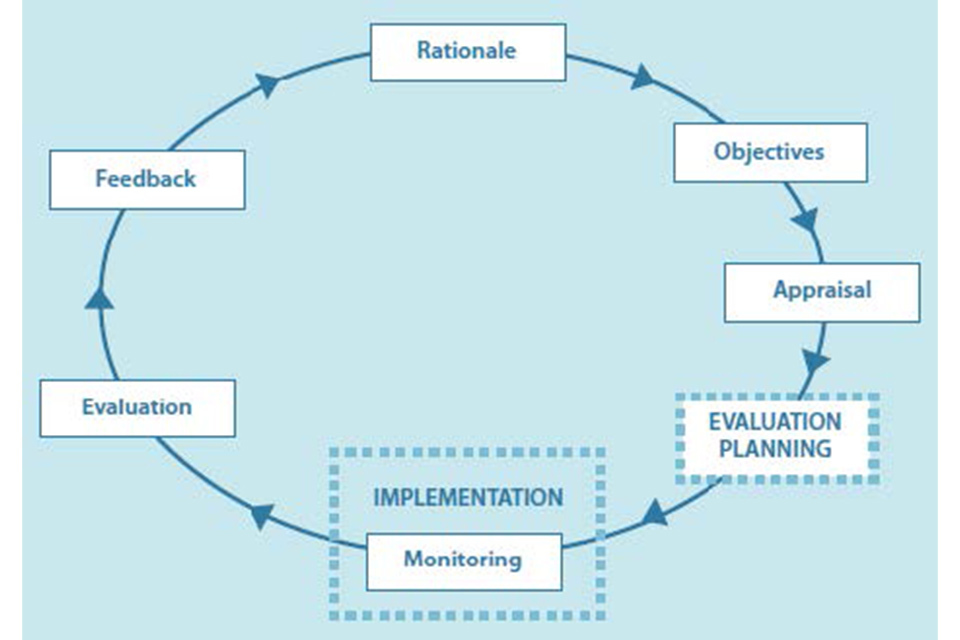 Rationale

Objectives

Appraisal

EVALUATION PLANNING

IMPLEMENTATION

Monitoring

Evaluation

Feedback